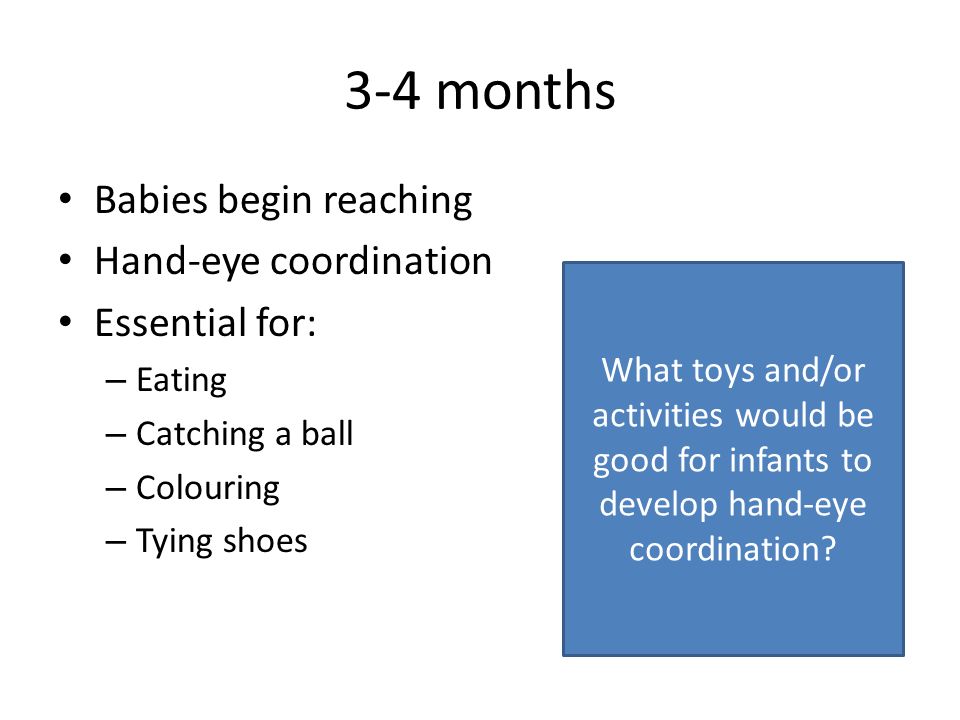 3-4 months

• Babies begin reaching
• Hand-eye coordination
• Essential for:
 – Eating
 – Catching a ball
 – Colouring
 – Tying shoes

What toys and/or activities would be good for infants to develop hand-eye coordination?